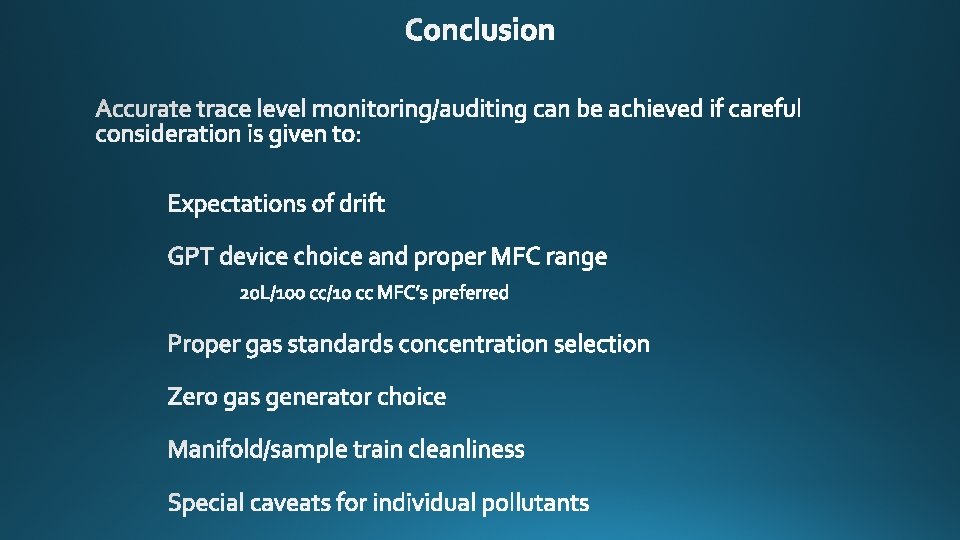 Conclusion

Accurate trace level monitoring/auditing can be achieved if careful consideration is given to:

Expectations of drift

GPT device choice and proper MFC range

20L/100 cc/10 cc MFC's preferred

Proper gas standards concentration selection

Zero gas generator choice

Manifold/sample train cleanliness

Special caveats for individual pollutants